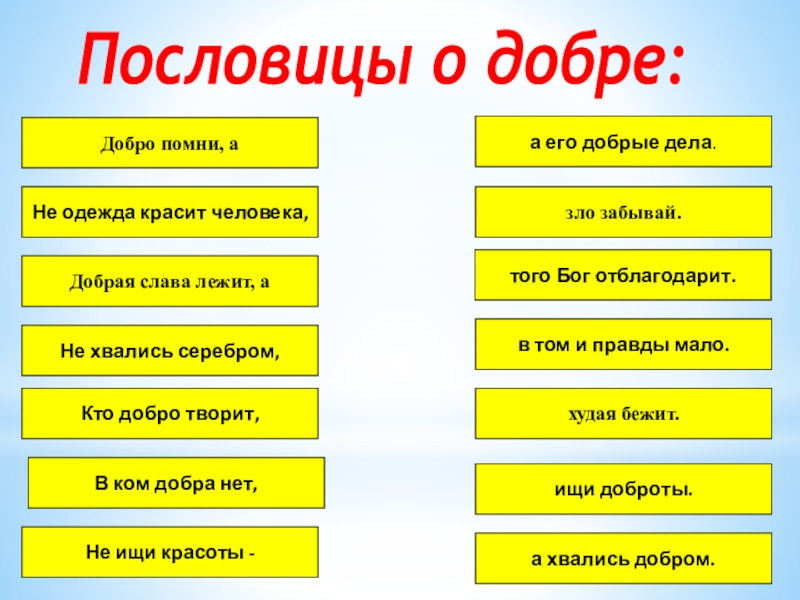 Пословицы о добре:

Добро помни, а

Не одежда красит человека,

Добрая слава лежит, а

Не хвались серебром,

Кто добро творит,

В ком добра нет,

Не ищи красоты -

а его добрые дела.

зло забывай.

того Бог отблагодарит.

в том и правды мало.

худая бежит.

ищи доброты.

а хвались добром.